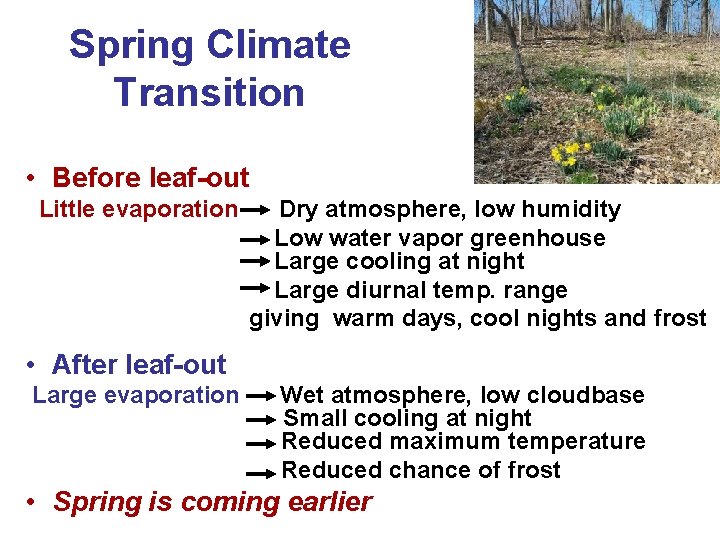 Spring Climate Transition

• Before leaf-out
Little evaporation → Dry atmosphere, low humidity
→ Low water vapor greenhouse
→ Large cooling at night
→ Large diurnal temp. range
giving warm days, cool nights and frost

• After leaf-out
Large evaporation → Wet atmosphere, low cloudbase
→ Small cooling at night
→ Reduced maximum temperature
→ Reduced chance of frost

• Spring is coming earlier